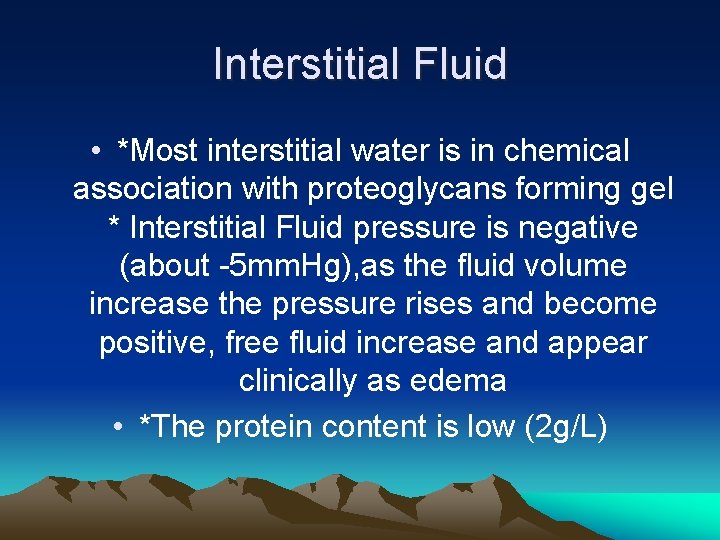 Interstitial Fluid

• *Most interstitial water is in chemical association with proteoglycans forming gel * Interstitial Fluid pressure is negative (about -5mmHg),as the fluid volume increase the pressure rises and become positive, free fluid increase and appear clinically as edema

• *The protein content is low (2g/L)